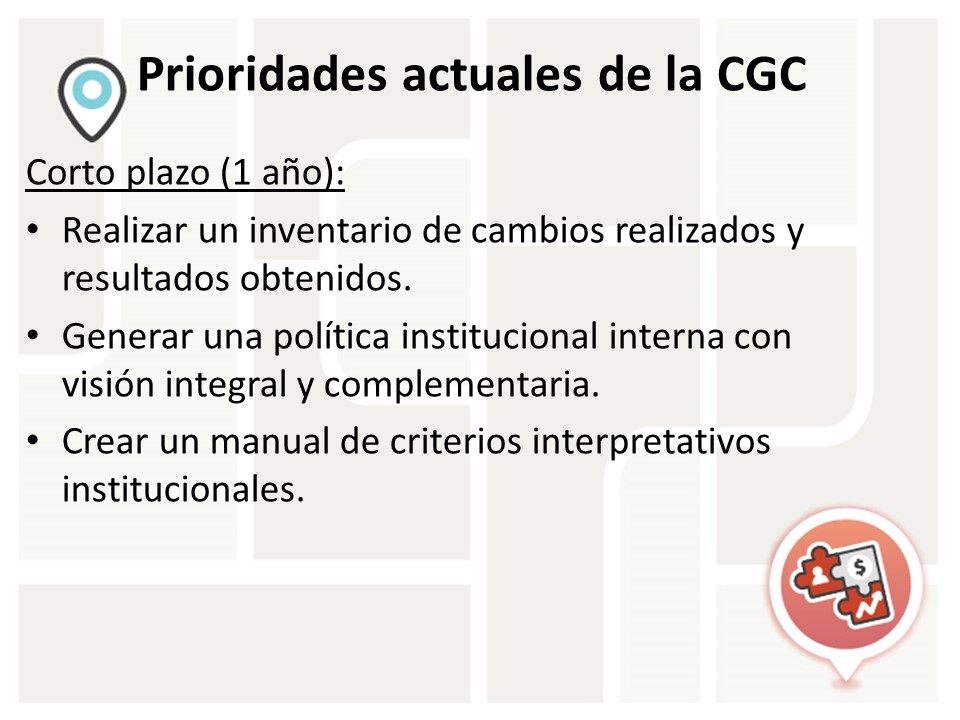 Prioridades actuales de la CGC

Corto plazo (1 año):

• Realizar un inventario de cambios realizados y resultados obtenidos.
• Generar una política institucional interna con visión integral y complementaria.
• Crear un manual de criterios interpretativos institucionales.

$